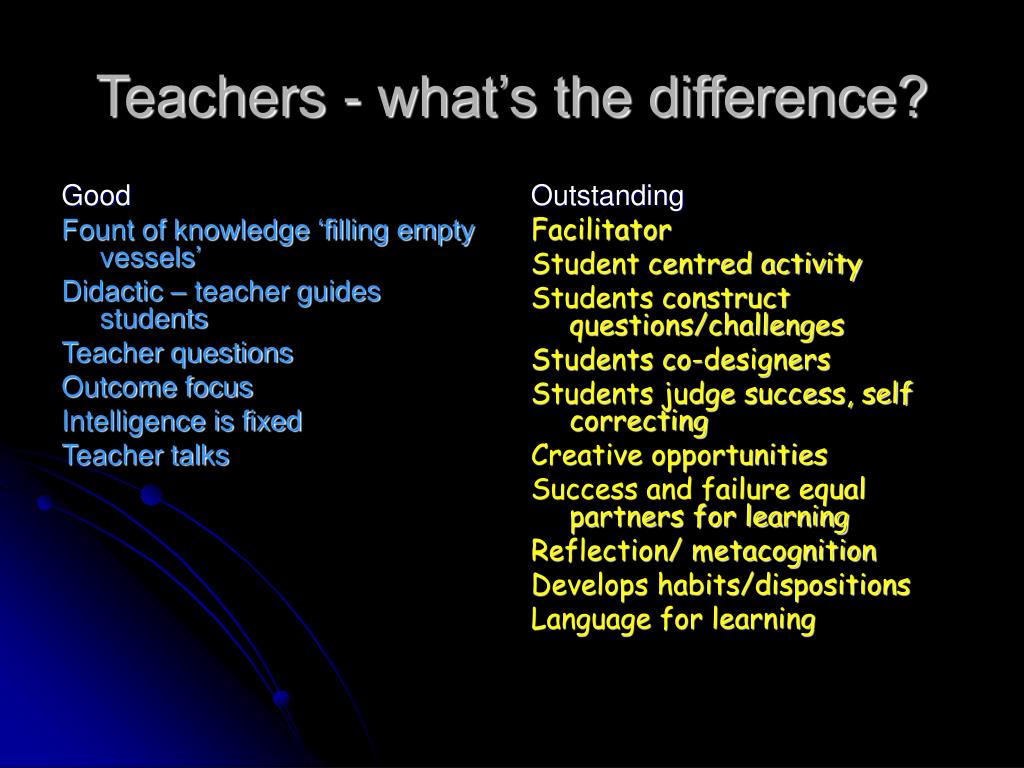 Teachers - what's the difference?

Good
Fount of knowledge 'filling empty vessels'
Didactic – teacher guides students
Teacher questions
Outcome focus
Intelligence is fixed
Teacher talks

Outstanding
Facilitator
Student centred activity
Students construct questions/challenges
Students co-designers
Students judge success, self correcting
Creative opportunities
Success and failure equal partners for learning
Reflection/ metacognition
Develops habits/dispositions
Language for learning